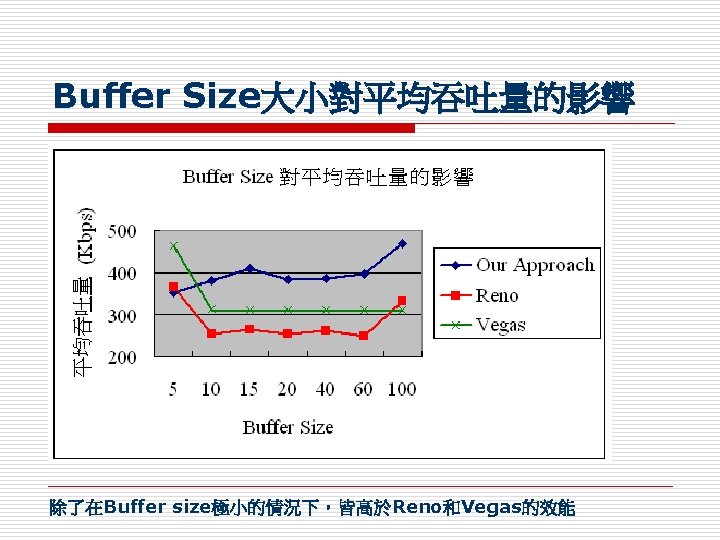 Buffer Size大小對平均吞吐量的影響

Buffer Size 對平均吞吐量的影響

平均吞吐量 (Kbps)

500
400
300
200

5 10 15 20 40 60 100

Buffer Size

Our Approach
Reno
Vegas

除了在Buffer size極小的情況下，皆高於Reno和Vegas的效能